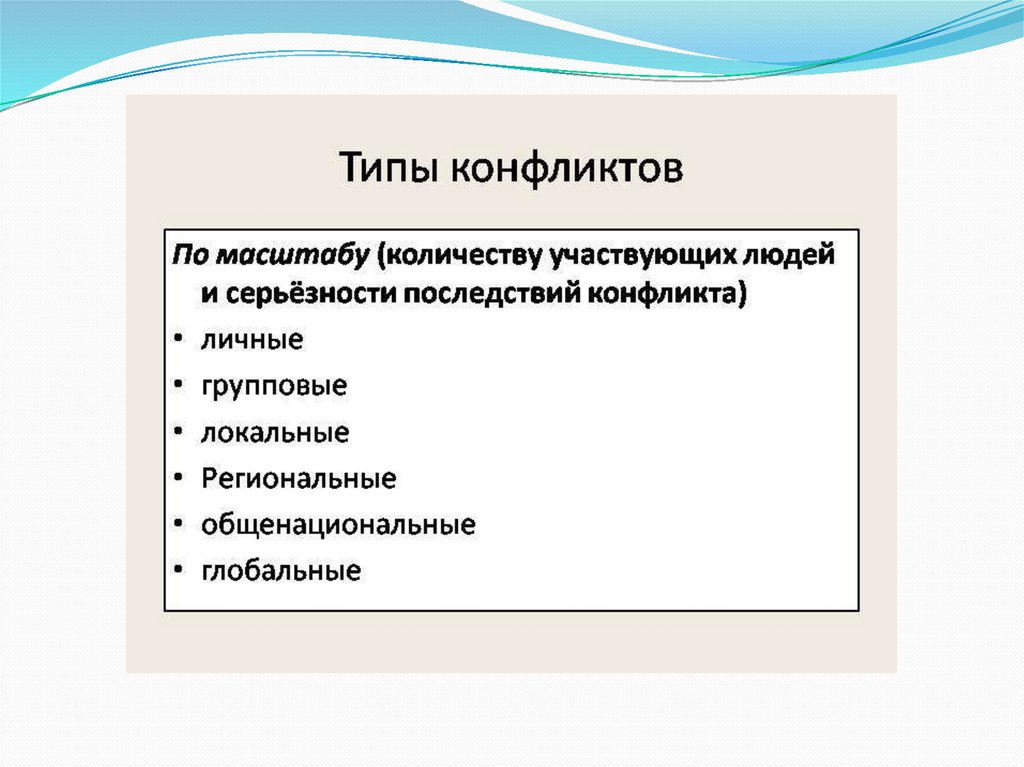 Типы конфликтов

По масштабу (количеству участвующих людей и серьёзности последствий конфликта)

• личные
• групповые
• локальные
• Региональные
• общенациональные
• глобальные